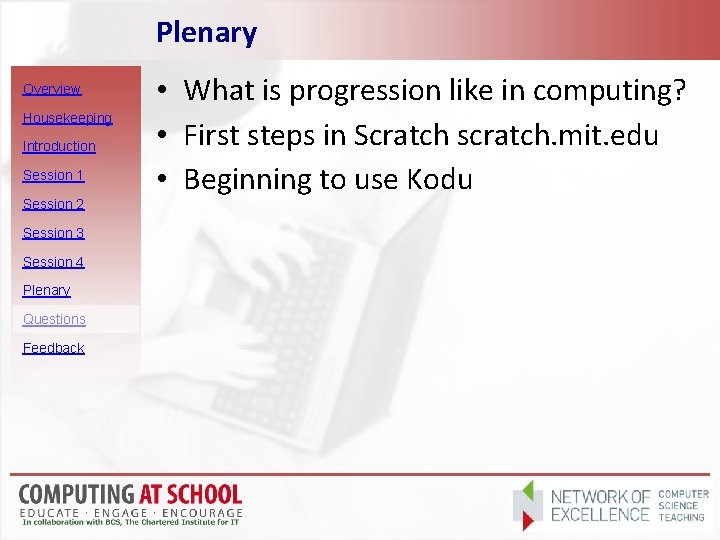 Plenary

Overview
Housekeeping
Introduction
Session 1
Session 2
Session 3
Session 4
Plenary
Questions
Feedback

• What is progression like in computing?
• First steps in Scratch scratch.mit.edu
• Beginning to use Kodu

COMPUTING AT SCHOOL
EDUCATE · ENGAGE · ENCOURAGE
In collaboration with BCS, The Chartered Institute for IT

NETWORK OF EXCELLENCE COMPUTER SCIENCE TEACHING